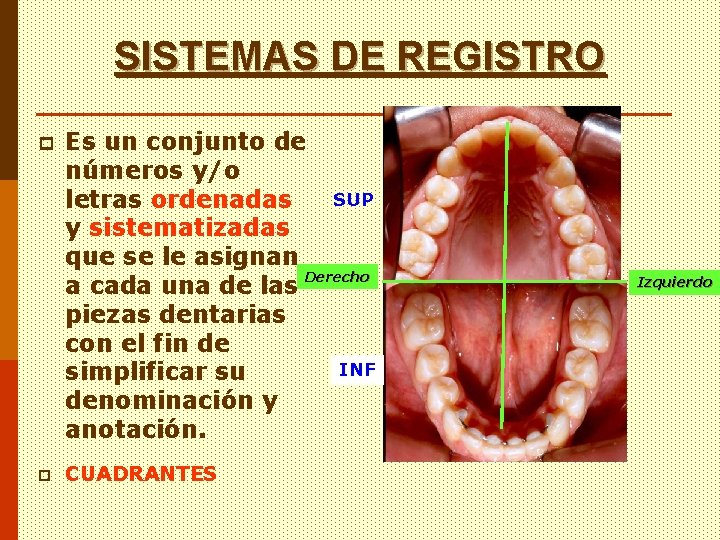 SISTEMAS DE REGISTRO

Es un conjunto de números y/o letras ordenadas y sistematizadas que se le asignan a cada una de las piezas dentarias con el fin de simplificar su denominación y anotación.

CUADRANTES

SUP

Derecho

Izquierdo

INF